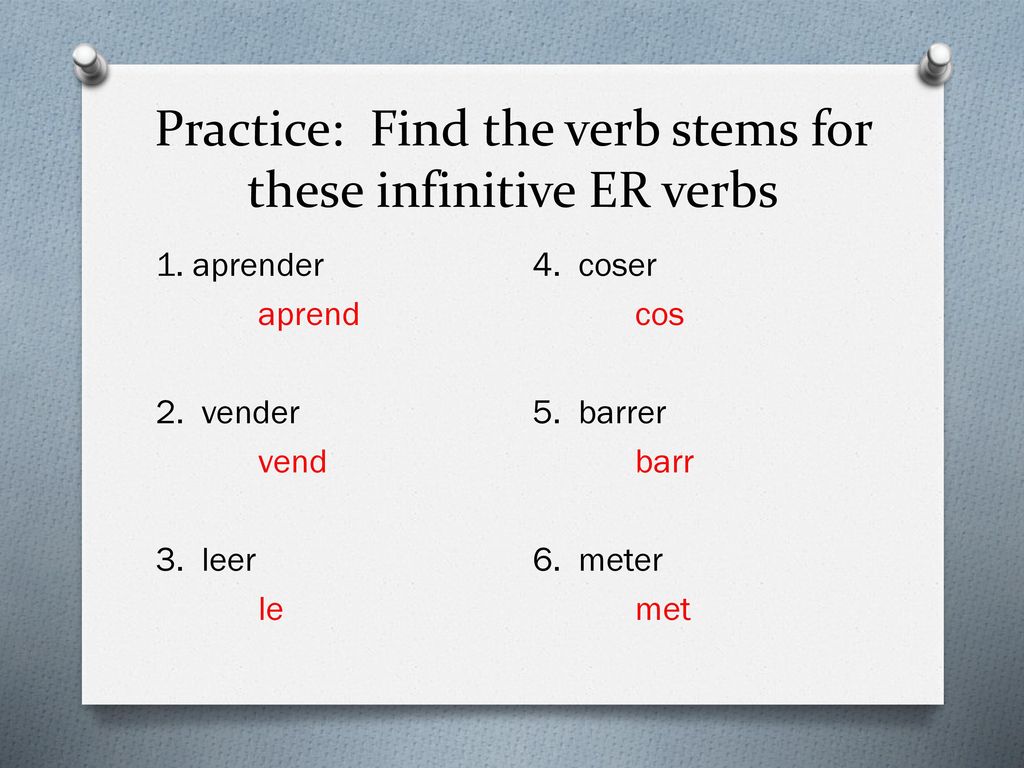 Practice: Find the verb stems for these infinitive ER verbs

1. aprender
aprend

2. vender
vend

3. leer
le

4. coser
cos

5. barrer
barr

6. meter
met